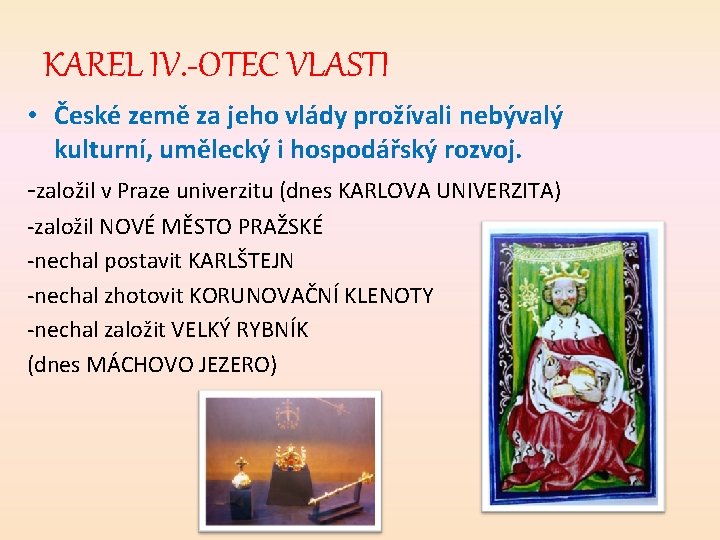 KAREL IV.-OTEC VLASTI

• České země za jeho vlády prožívali nebývalý kulturní, umělecký i hospodářský rozvoj.

-založil v Praze univerzitu (dnes KARLOVA UNIVERZITA)
-založil NOVÉ MĚSTO PRAŽSKÉ
-nechal postavit KARLŠTEJN
-nechal zhotovit KORUNOVAČNÍ KLENOTY
-nechal založit VELKÝ RYBNÍK
(dnes MÁCHOVO JEZERO)